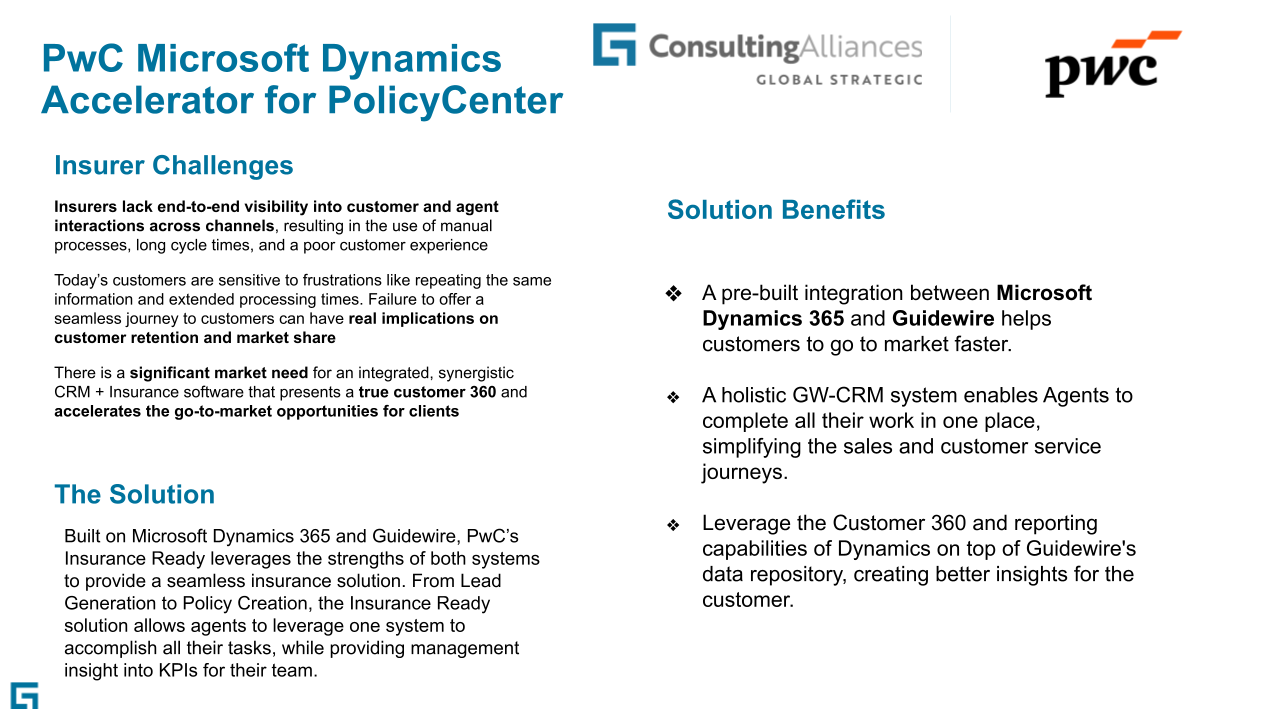 PwC Microsoft Dynamics Accelerator for PolicyCenter

ConsultingAlliances
GLOBAL STRATEGIC

pwc

Insurer Challenges

Insurers lack end-to-end visibility into customer and agent interactions across channels, resulting in the use of manual processes, long cycle times, and a poor customer experience

Today's customers are sensitive to frustrations like repeating the same information and extended processing times. Failure to offer a seamless journey to customers can have real implications on customer retention and market share

There is a significant market need for an integrated, synergistic CRM + Insurance software that presents a true customer 360 and accelerates the go-to-market opportunities for clients

The Solution

Built on Microsoft Dynamics 365 and Guidewire, PwC's Insurance Ready leverages the strengths of both systems to provide a seamless insurance solution. From Lead Generation to Policy Creation, the Insurance Ready solution allows agents to leverage one system to accomplish all their tasks, while providing management insight into KPIs for their team.

Solution Benefits

❖ A pre-built integration between Microsoft Dynamics 365 and Guidewire helps customers to go to market faster.

❖ A holistic GW-CRM system enables Agents to complete all their work in one place, simplifying the sales and customer service journeys.

❖ Leverage the Customer 360 and reporting capabilities of Dynamics on top of Guidewire's data repository, creating better insights for the customer.